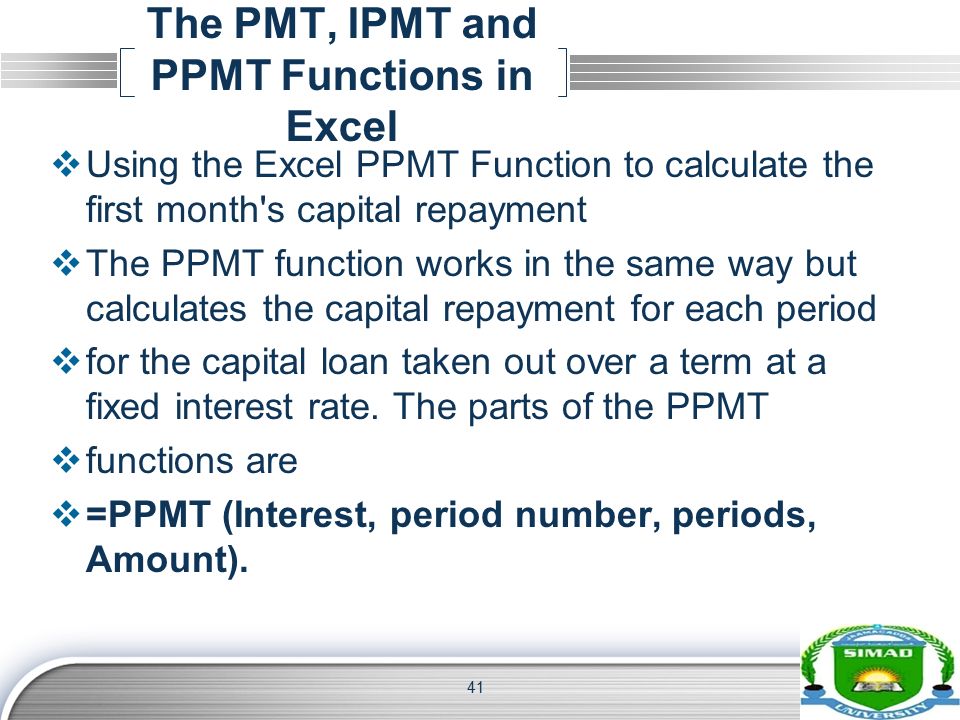 The PMT, IPMT and PPMT Functions in Excel

❖ Using the Excel PPMT Function to calculate the first month's capital repayment

❖ The PPMT function works in the same way but calculates the capital repayment for each period

❖ for the capital loan taken out over a term at a fixed interest rate. The parts of the PPMT

❖ functions are

❖ =PPMT (Interest, period number, periods, Amount).

41

SIMAD
UNIVERSITY